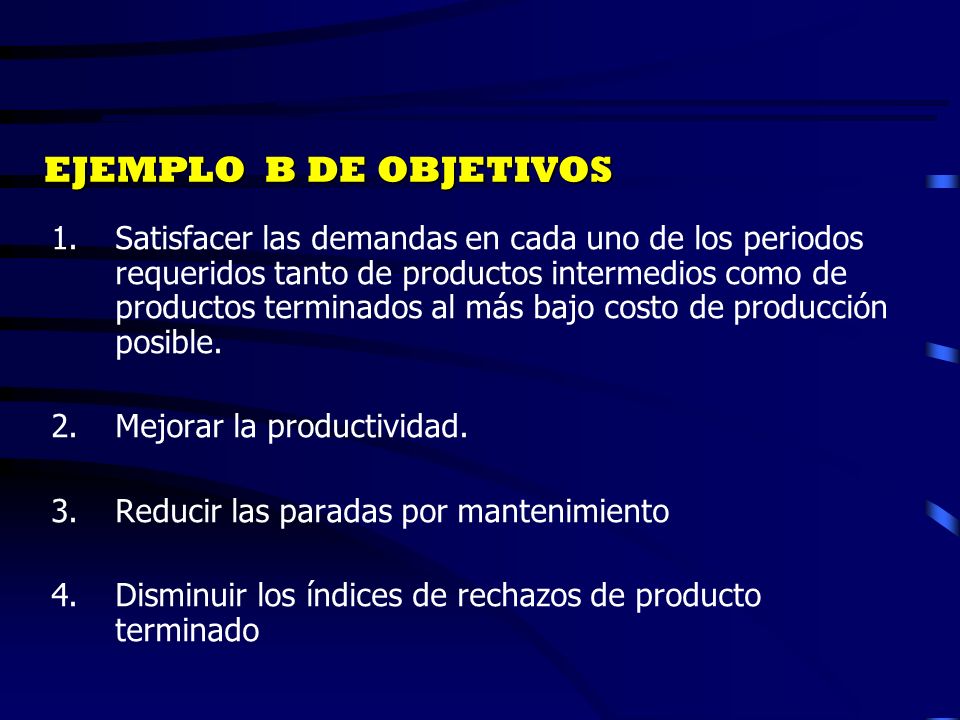 EJEMPLO B DE OBJETIVOS

1. Satisfacer las demandas en cada uno de los periodos requeridos tanto de productos intermedios como de productos terminados al más bajo costo de producción posible.

2. Mejorar la productividad.

3. Reducir las paradas por mantenimiento

4. Disminuir los índices de rechazos de producto terminado